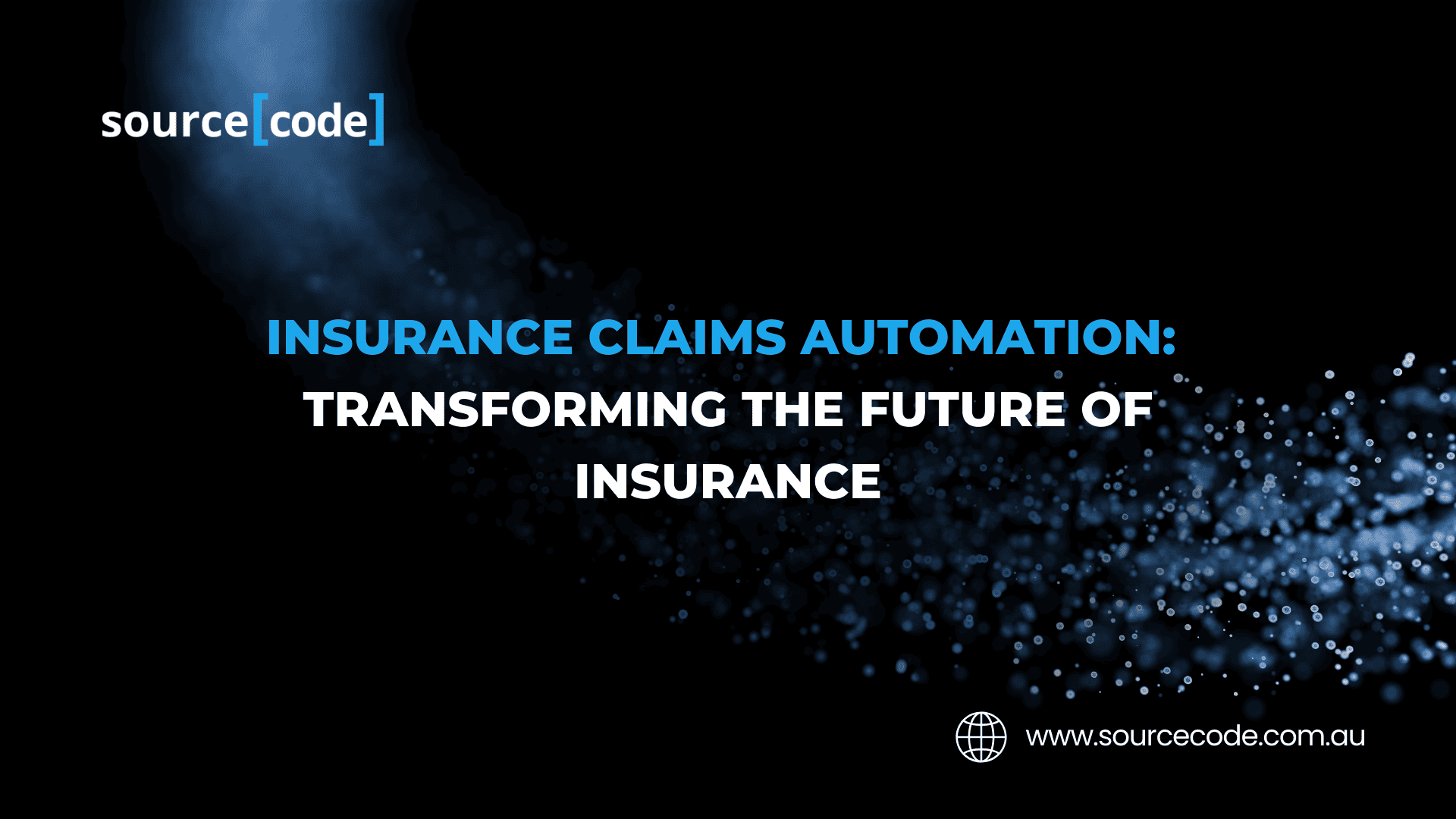 source[code]

INSURANCE CLAIMS AUTOMATION: TRANSFORMING THE FUTURE OF INSURANCE

www.sourcecode.com.au